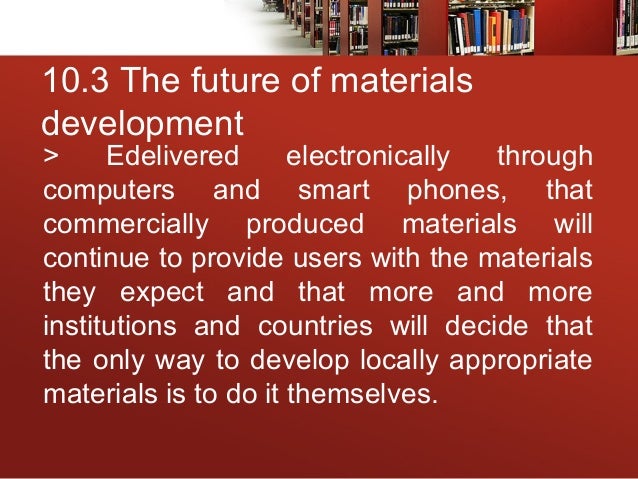 10.3 The future of materials development

> Edelivered electronically through computers and smart phones, that commercially produced materials will continue to provide users with the materials they expect and that more and more institutions and countries will decide that the only way to develop locally appropriate materials is to do it themselves.